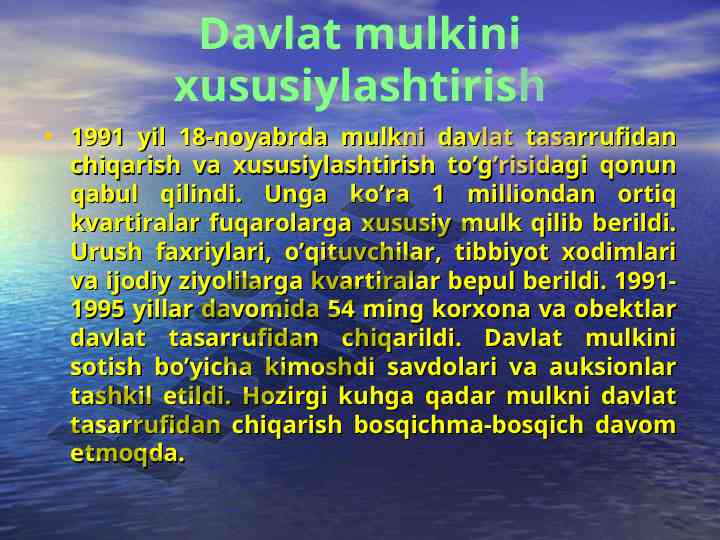 Davlat mulkini xususiylashtirish

• 1991 yil 18-noyabrda mulkni davlat tasarrufidan chiqarish va xususiylashtirish to’g’risidagi qonun qabul qilindi. Unga ko’ra 1 milliondan ortiq kvartiralar fuqarolarga xususiy mulk qilib berildi. Urush faxriylari, o’qituvchilar, tibbiyot xodimlari va ijodiy ziyolilarga kvartiralar bepul berildi. 1991-1995 yillar davomida 54 ming korxona va obektlar davlat tasarrufidan chiqarildi. Davlat mulkini sotish bo’yicha kimoshdi savdolari va auksionlar tashkil etildi. Hozirgi kuhga qadar mulkni davlat tasarrufidan chiqarish bosqichma-bosqich davom etmoqda.